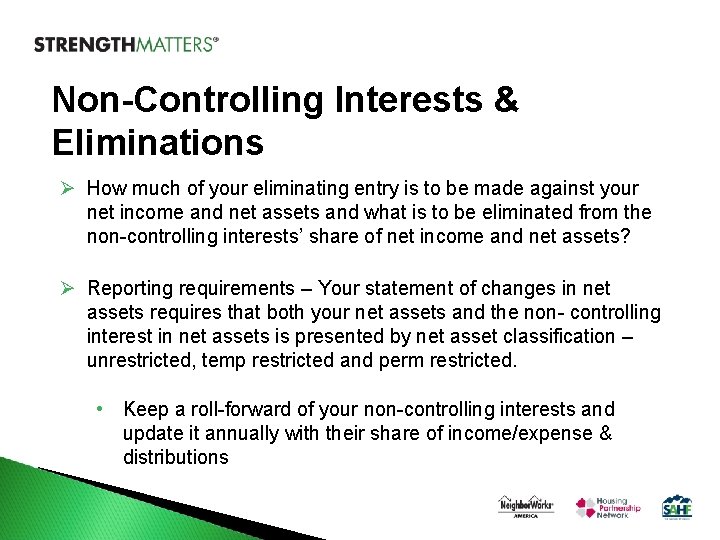 STRENGTHMATTERS®

Non-Controlling Interests & Eliminations

➢ How much of your eliminating entry is to be made against your net income and net assets and what is to be eliminated from the non-controlling interests' share of net income and net assets?

➢ Reporting requirements – Your statement of changes in net assets requires that both your net assets and the non- controlling interest in net assets is presented by net asset classification – unrestricted, temp restricted and perm restricted.

• Keep a roll-forward of your non-controlling interests and update it annually with their share of income/expense & distributions

NeighborWorks AMERICA

Housing Partnership Network

SAHF